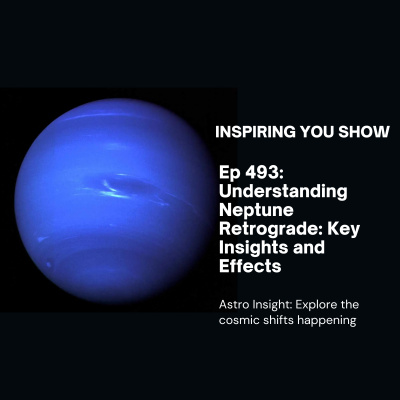 INSPIRING YOU SHOW

Ep 493: Understanding Neptune Retrograde: Key Insights and Effects

Astro Insight: Explore the cosmic shifts happening